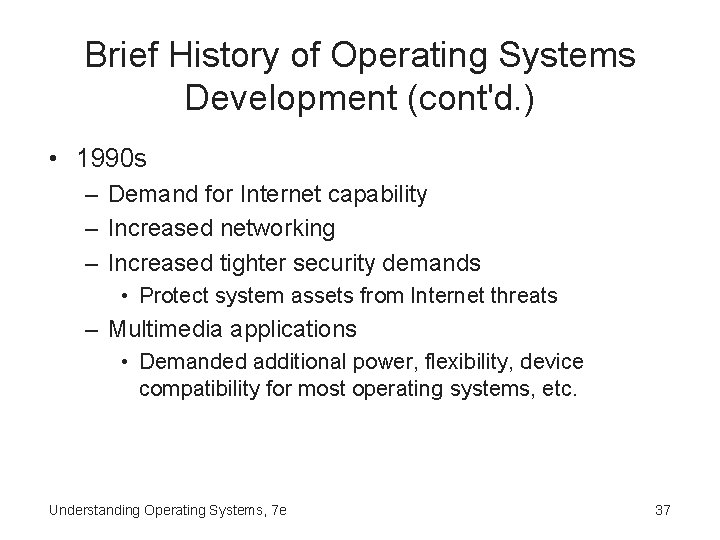 Brief History of Operating Systems Development (cont'd.)

• 1990s
– Demand for Internet capability
– Increased networking
– Increased tighter security demands
• Protect system assets from Internet threats
– Multimedia applications
• Demanded additional power, flexibility, device compatibility for most operating systems, etc.

Understanding Operating Systems, 7e

37